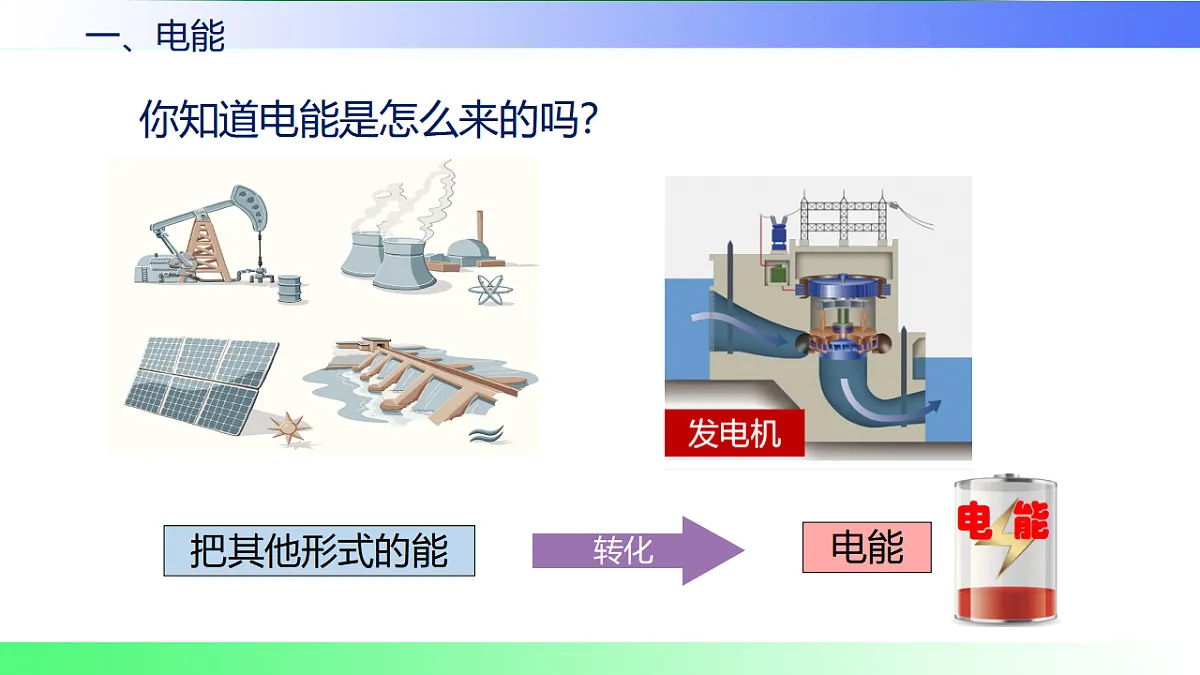 一、电能

你知道电能是怎么来的吗?

发电机

把其他形式的能

转化

电能

电能